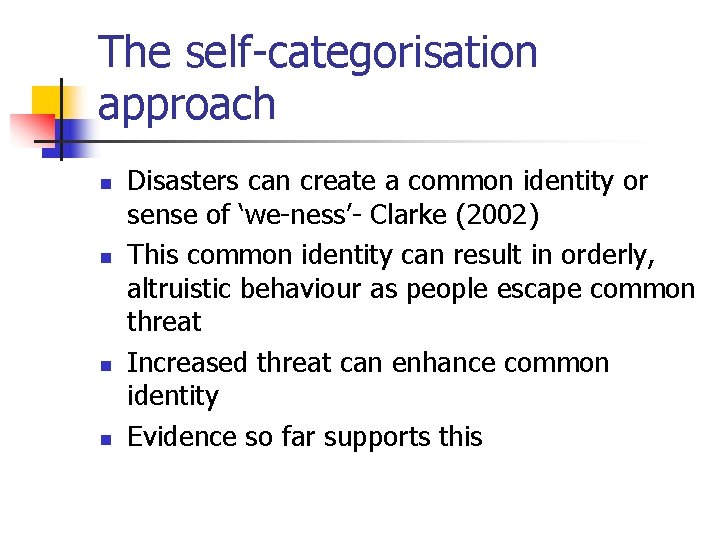 The self-categorisation approach

- Disasters can create a common identity or sense of ‘we-ness’- Clarke (2002)
- This common identity can result in orderly, altruistic behaviour as people escape common threat
- Increased threat can enhance common identity
- Evidence so far supports this